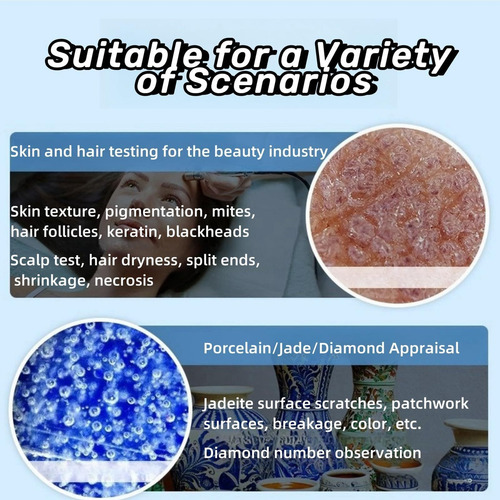 Suitable for a Variety of Scenarios

Skin and hair testing for the beauty industry

Skin texture, pigmentation, mites, hair follicles, keratin, blackheads

Scalp test, hair dryness, split ends, shrinkage, necrosis

Porcelain/Jade/Diamond Appraisal

Jadeite surface scratches, patchwork surfaces, breakage, color, etc.

Diamond number observation